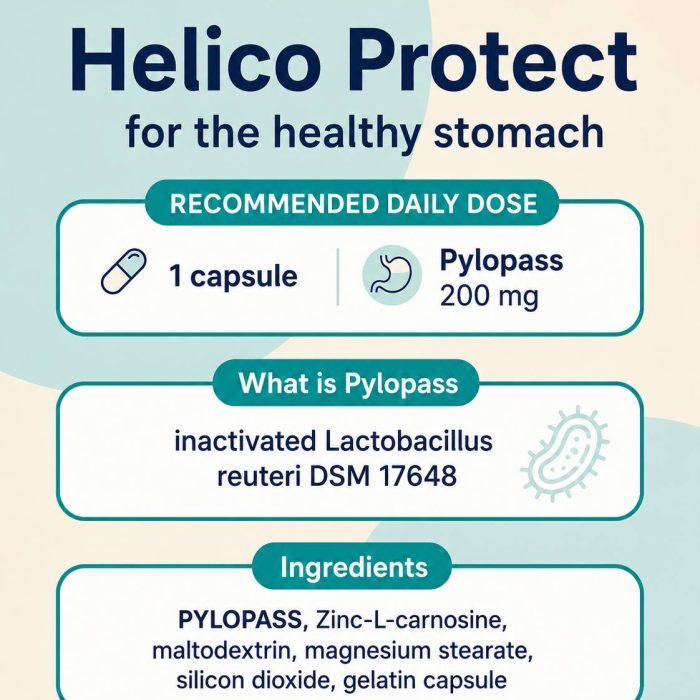 Helico Protect

for the healthy stomach

RECOMMENDED DAILY DOSE

1 capsule

Pylopass
200 mg

What is Pylopass

inactivated Lactobacillus reuteri DSM 17648

Ingredients

PYLOPASS, Zinc-L-carnosine, maltodextrin, magnesium stearate, silicon dioxide, gelatin capsule